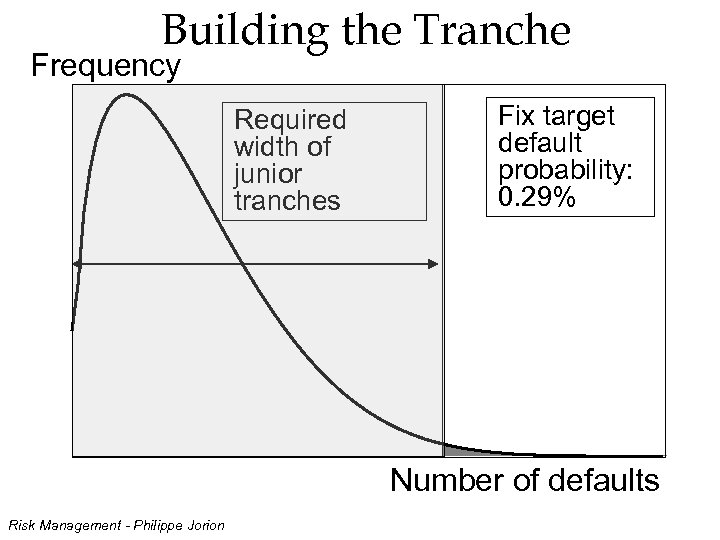 Building the Tranche

Frequency

Required width of junior tranches

Fix target default probability: 0.29%

Number of defaults

Risk Management - Philippe Jorion